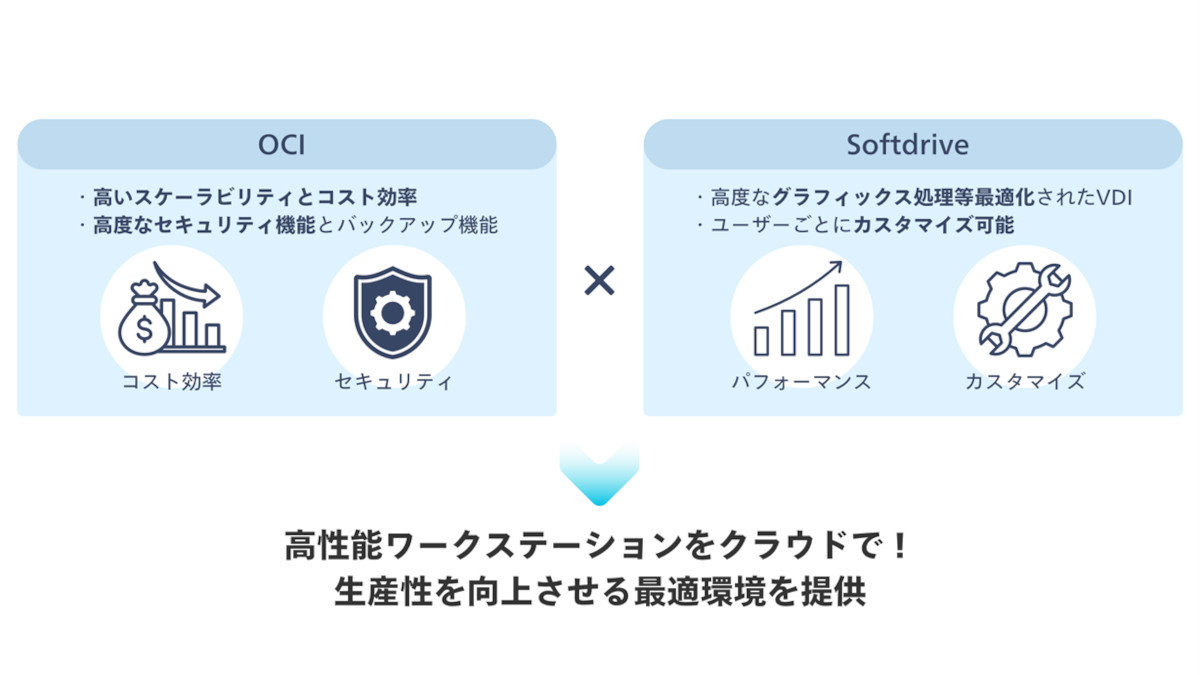 OCI

・高いスケーラビリティとコスト効率
・高度なセキュリティ機能とバックアップ機能

$

コスト効率

セキュリティ

×

Softdrive

・高度なグラフィックス処理等最適化されたVDI
・ユーザーごとにカスタマイズ可能

パフォーマンス

カスタマイズ

高性能ワークステーションをクラウドで！
生産性を向上させる最適環境を提供